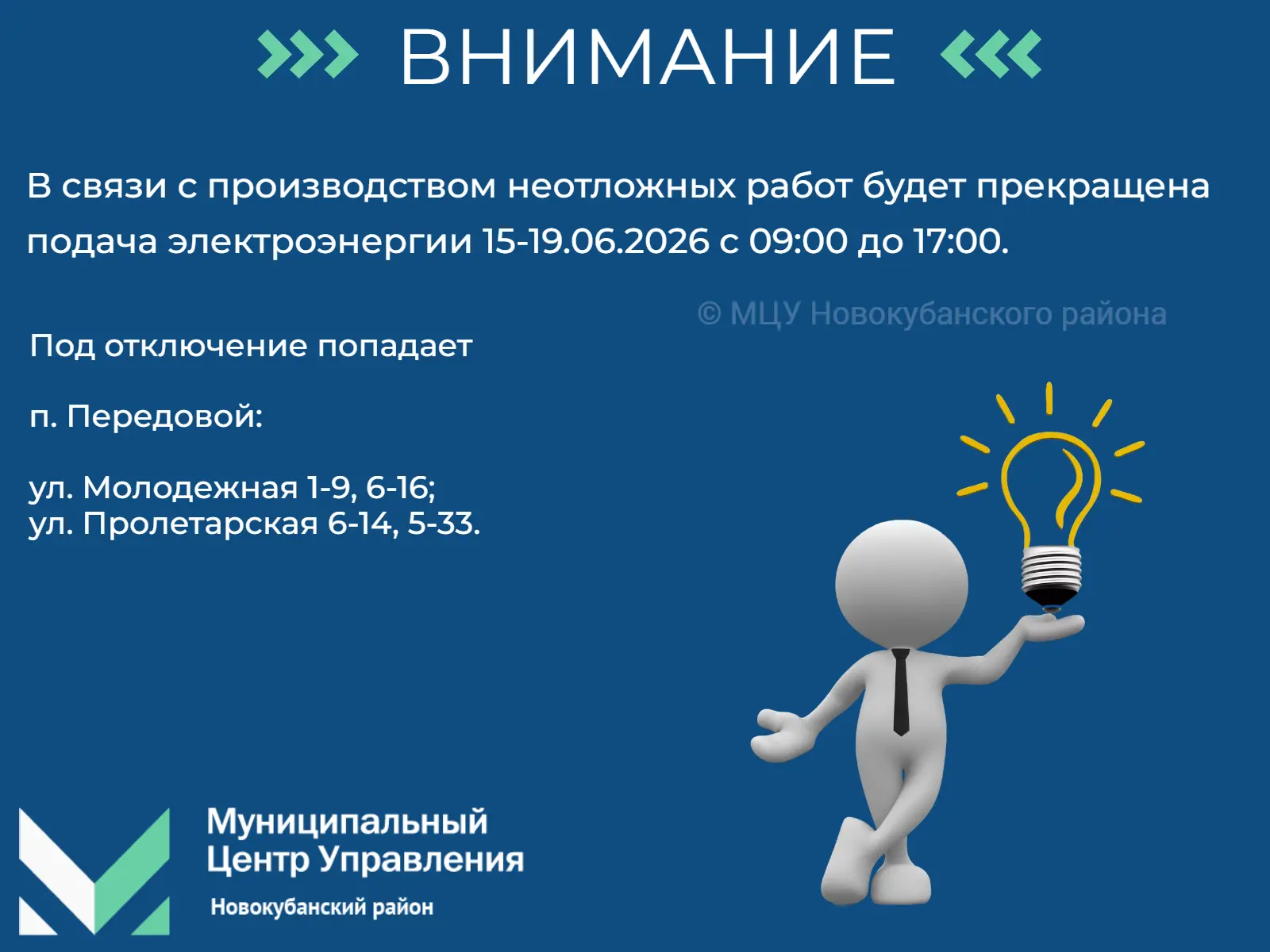 ВНИМАНИЕ

В связи с производством неотложных работ будет прекращена подача электроэнергии 15-19.06.2026 с 09:00 до 17:00.

© МЦУ Новокубанского района

Под отключение попадает

п. Передовой:

ул. Молодежная 1-9, 6-16;
ул. Пролетарская 6-14, 5-33.

Муниципальный
Центр Управления
Новокубанский район